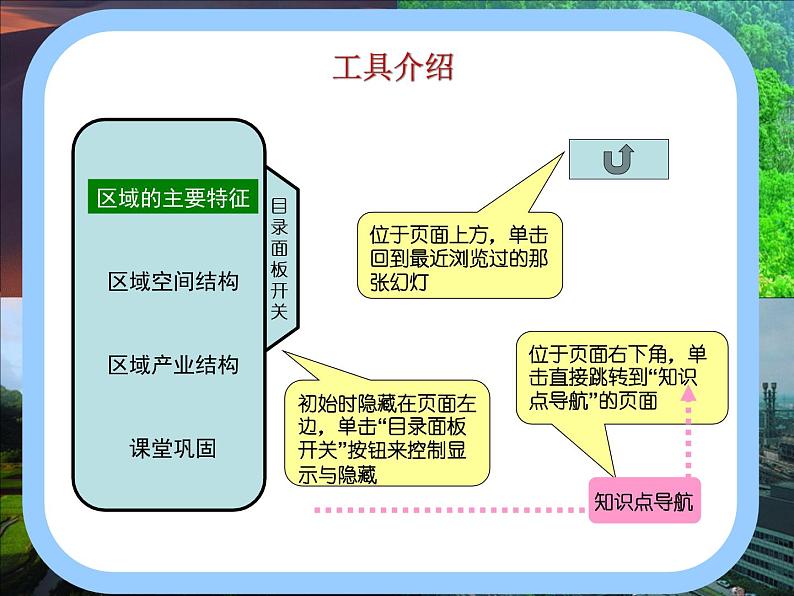 工具介绍

区域的主要特征

区域空间结构

区域产业结构

课堂巩固

目录面板开关

位于页面上方，单击回到最近浏览过的那张幻灯

初始时隐藏在页面左边，单击“目录面板开关”按钮来控制显示与隐藏

位于页面右下角，单击直接跳转到“知识点导航”的页面

知识点导航